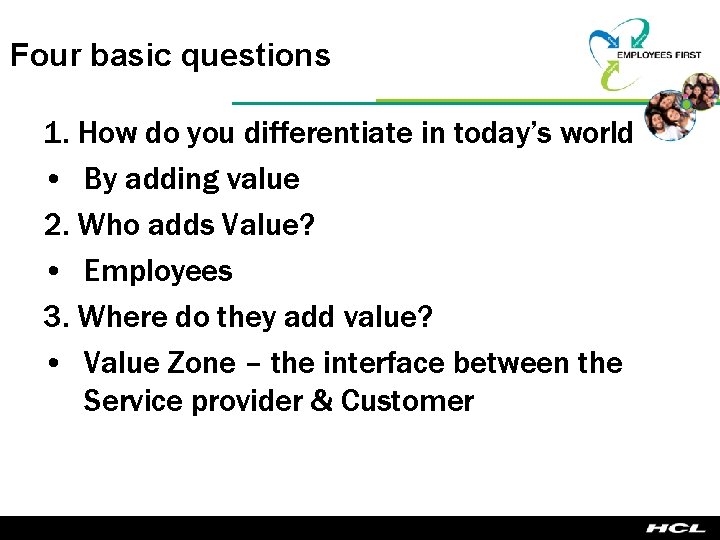 Four basic questions

EMPLOYEES FIRST

1. How do you differentiate in today's world

• By adding value

2. Who adds Value?

• Employees

3. Where do they add value?

• Value Zone – the interface between the Service provider & Customer

HCL